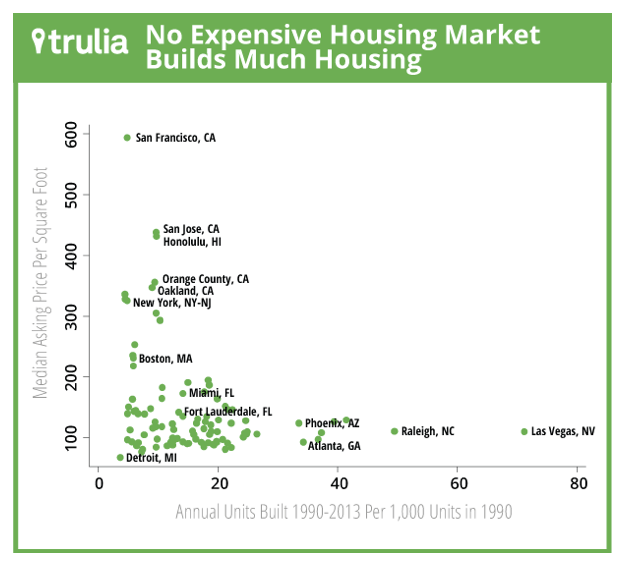 trulia No Expensive Housing Market Builds Much Housing

Median Asking Price Per Square Foot

600
500
400
300
200
100

San Francisco, CA
San Jose, CA
Honolulu, HI
Orange County, CA
Oakland, CA
New York, NY-NJ
Boston, MA
Miami, FL
Fort Lauderdale, FL
Phoenix, AZ
Raleigh, NC
Las Vegas, NV
Atlanta, GA
Detroit, MI

0
20
40
60
80

Annual Units Built 1990-2013 Per 1,000 Units in 1990